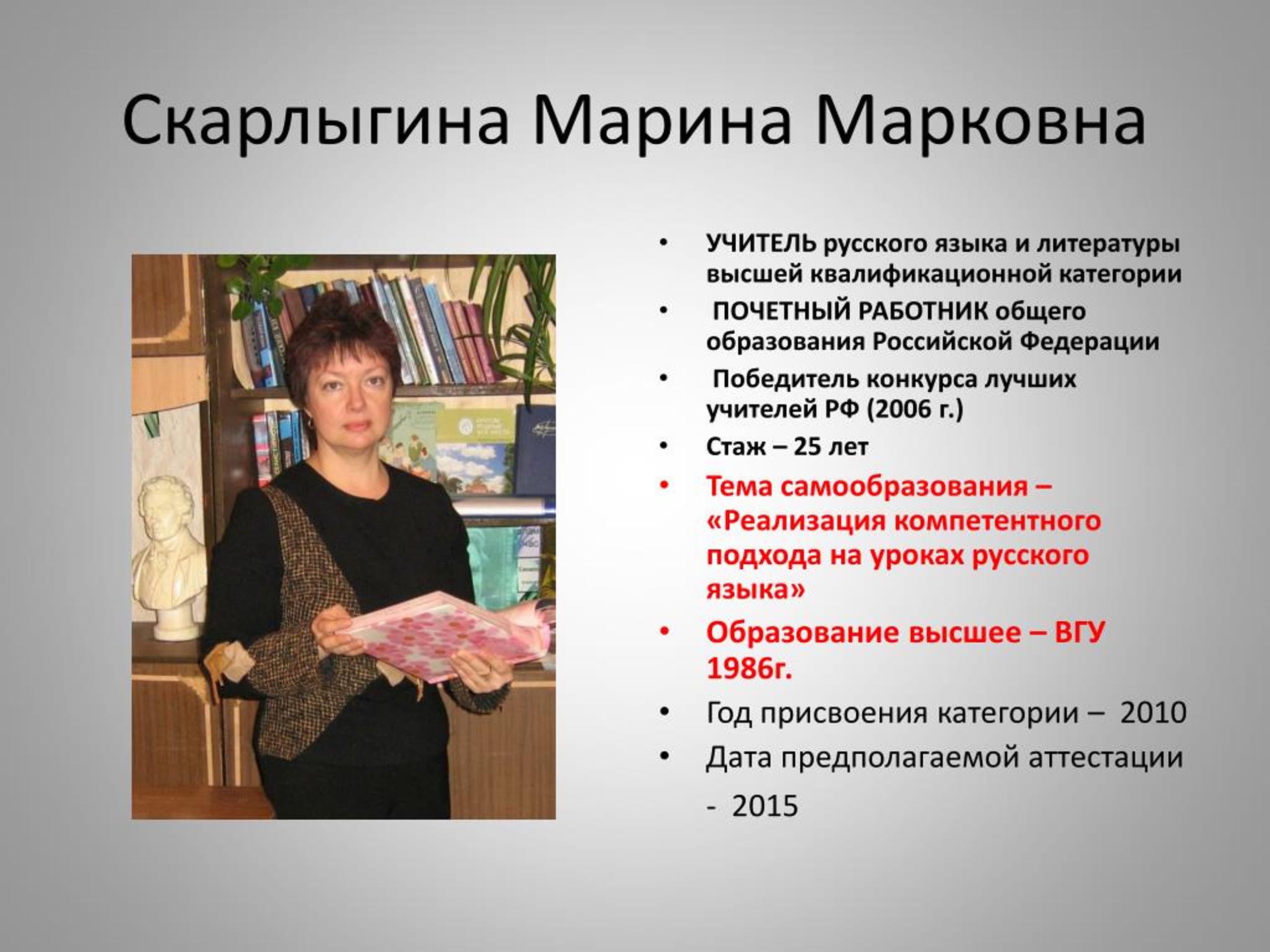 Скарлыгина Марина Марковна

• УЧИТЕЛЬ русского языка и литературы высшей квалификационной категории
• ПОЧЕТНЫЙ РАБОТНИК общего образования Российской Федерации
• Победитель конкурса лучших учителей РФ (2006 г.)
• Стаж – 25 лет
• Тема самообразования – «Реализация компетентного подхода на уроках русского языка»
• Образование высшее – ВГУ 1986г.
• Год присвоения категории – 2010
• Дата предполагаемой аттестации - 2015